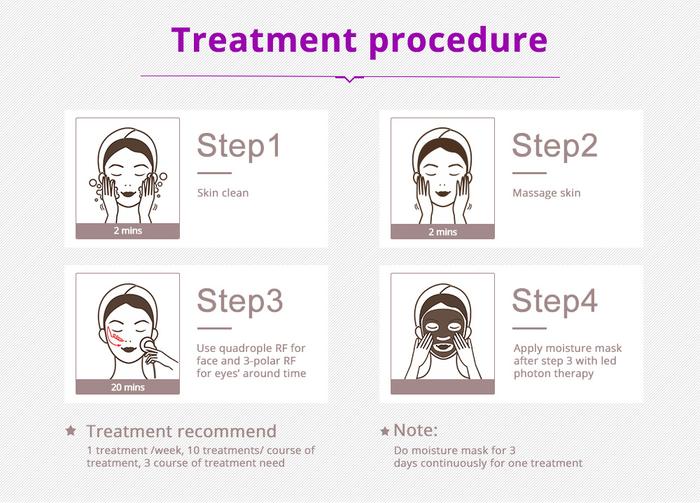 Treatment procedure

2 mins

Step1

Skin clean

2 mins

Step2

Massage skin

20 mins

Step3

Use quadrople RF for face and 3-polar RF for eyes' around time

Step4

Apply moisture mask after step 3 with led photon therapy

★ Treatment recommend

1 treatment /week, 10 treatments/ course of treatment, 3 course of treatment need

★ Note:

Do moisture mask for 3 days continuously for one treatment